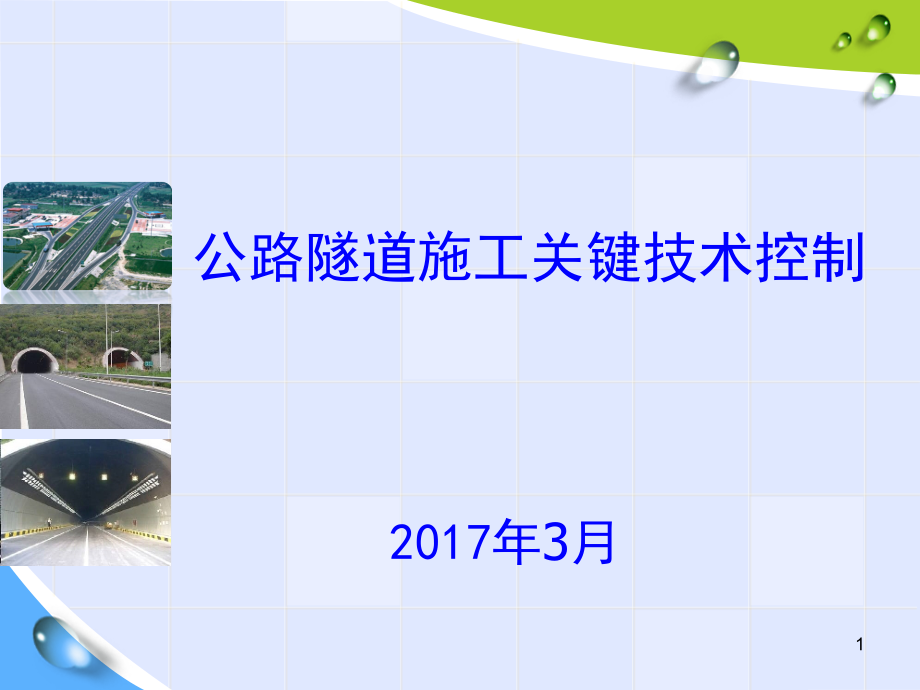 公路隧道施工关键技术控制

2017年3月

1